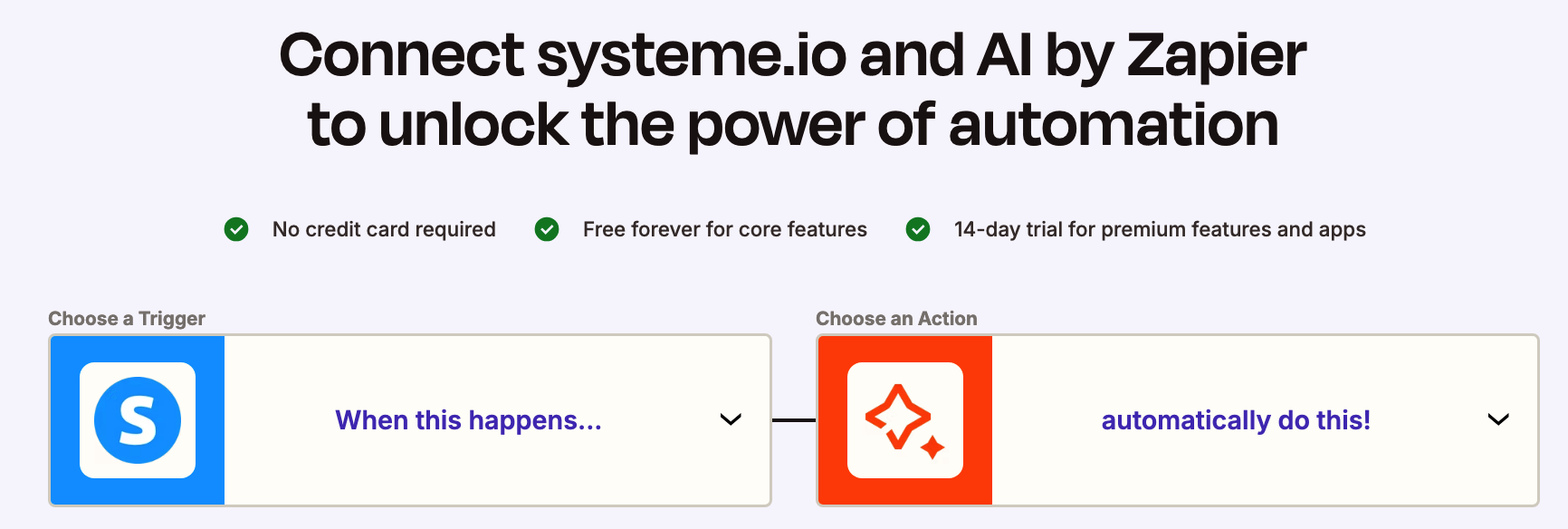 Connect systeme.io and AI by Zapier to unlock the power of automation

No credit card required

Free forever for core features

14-day trial for premium features and apps

Choose a Trigger

S

When this happens...

Choose an Action

automatically do this!